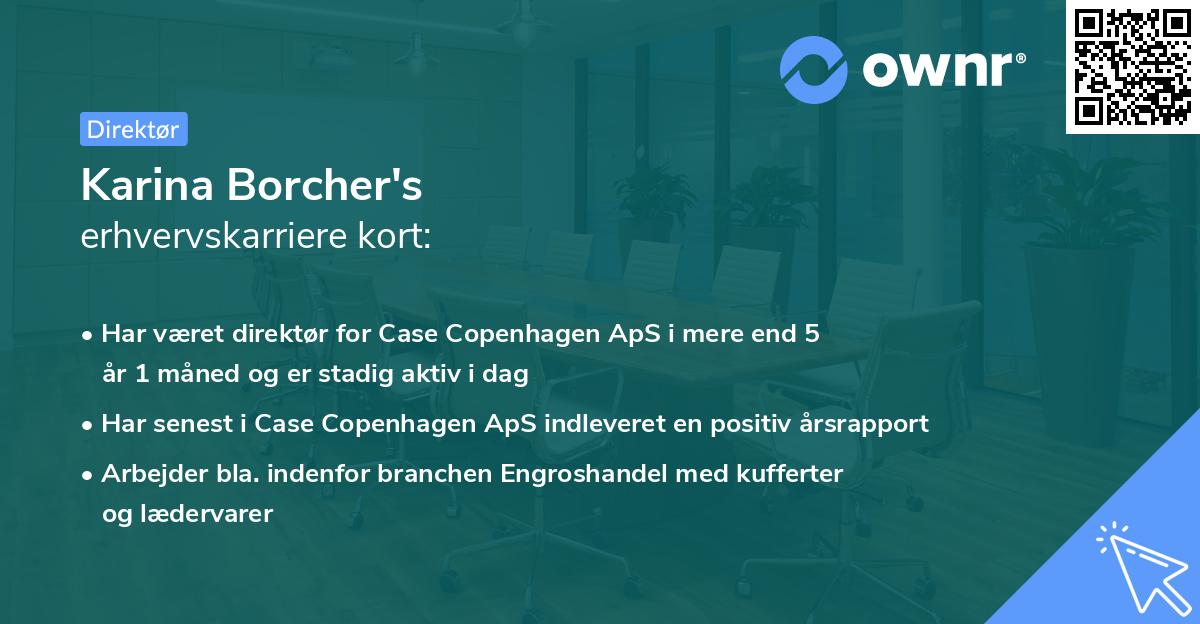 ownr®

Direktør

Karina Borcher's
erhvervskarriere kort:

• Har været direktør for Case Copenhagen ApS i mere end 5 år 1 måned og er stadig aktiv i dag

• Har senest i Case Copenhagen ApS indleveret en positiv årsrapport

• Arbejder bla. indenfor branchen Engroshandel med kufferter og lædervarer